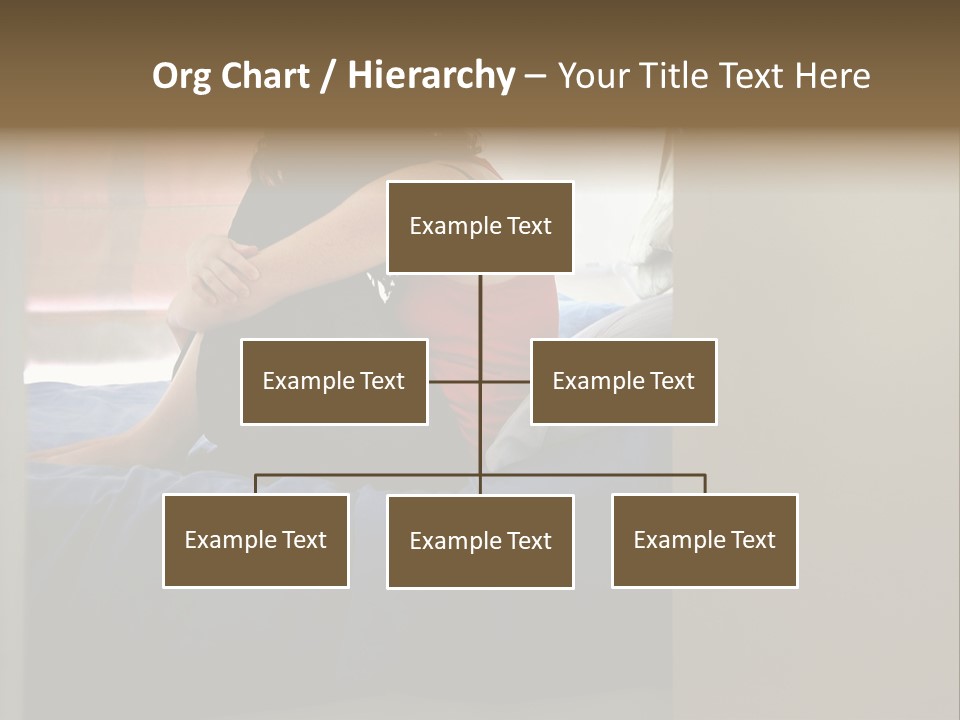 Org Chart / Hierarchy – Your Title Text Here

Example Text

Example Text

Example Text

Example Text

Example Text

Example Text